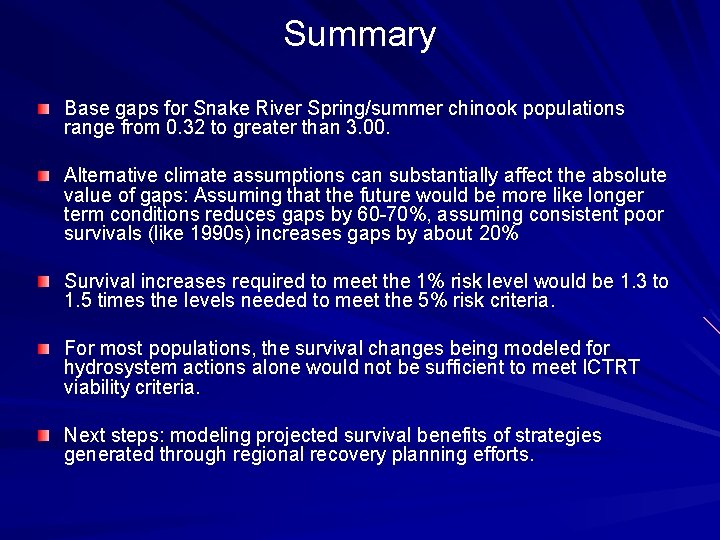 Summary

Base gaps for Snake River Spring/summer chinook populations range from 0.32 to greater than 3.00.

Alternative climate assumptions can substantially affect the absolute value of gaps: Assuming that the future would be more like longer term conditions reduces gaps by 60-70%, assuming consistent poor survivals (like 1990s) increases gaps by about 20%

Survival increases required to meet the 1% risk level would be 1.3 to 1.5 times the levels needed to meet the 5% risk criteria.

For most populations, the survival changes being modeled for hydrosystem actions alone would not be sufficient to meet ICTRT viability criteria.

Next steps: modeling projected survival benefits of strategies generated through regional recovery planning efforts.